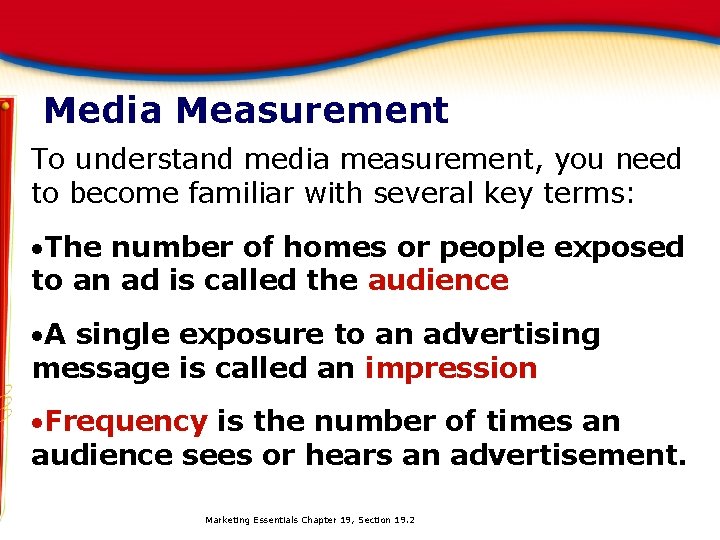 Media Measurement

To understand media measurement, you need to become familiar with several key terms:

•The number of homes or people exposed to an ad is called the audience

•A single exposure to an advertising message is called an impression

•Frequency is the number of times an audience sees or hears an advertisement.

Marketing Essentials Chapter 19, Section 19.2